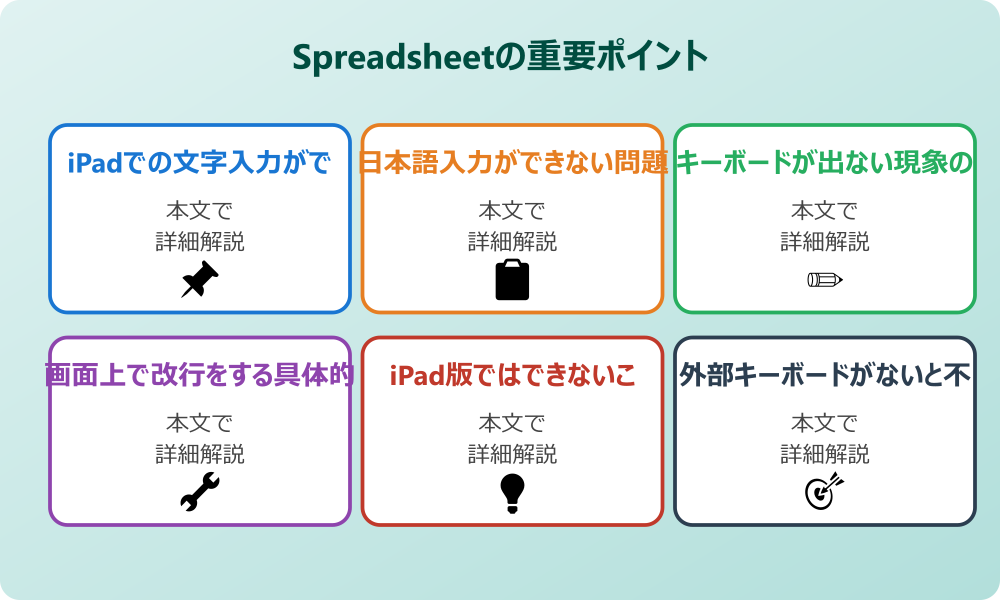 Spreadsheetの重要ポイント

iPadでの文字入力がで

本文で
詳細解説

日本語入力ができない問題

本文で
詳細解説

キーボードが出ない現象の

本文で
詳細解説

画面上で改行をする具体的

本文で
詳細解説

iPad版ではできないこ

本文で
詳細解説

外部キーボードがないと不

本文で
詳細解説